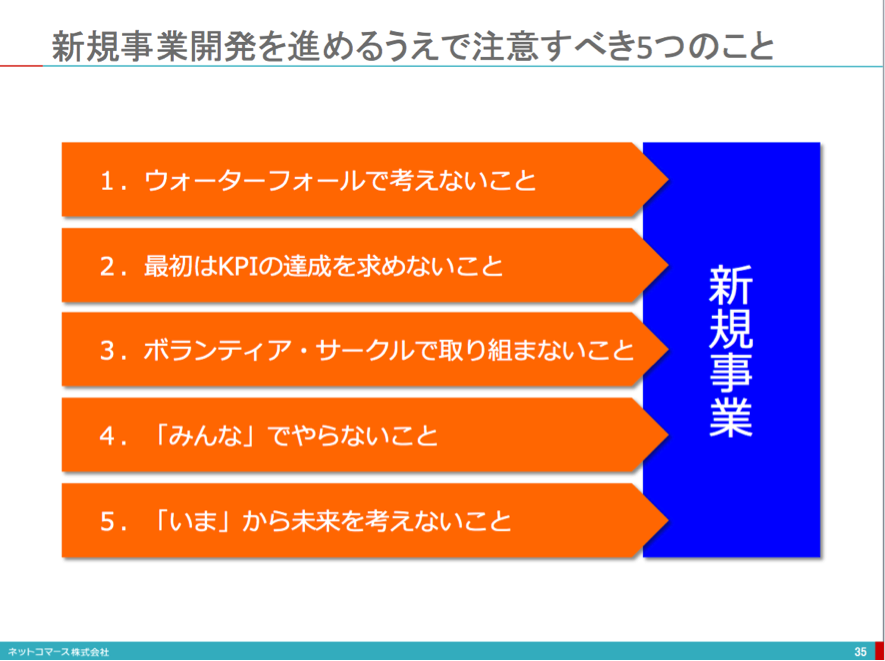 新規事業開発を進めるうえで注意すべき5つのこと

1．ウォーターフォールで考えないこと

2．最初はKPIの達成を求めないこと

3．ボランティア・サークルで取り組まないこと

4．「みんな」でやらないこと

5．「いま」から未来を考えないこと

新規事業

ネットコマース株式会社

35